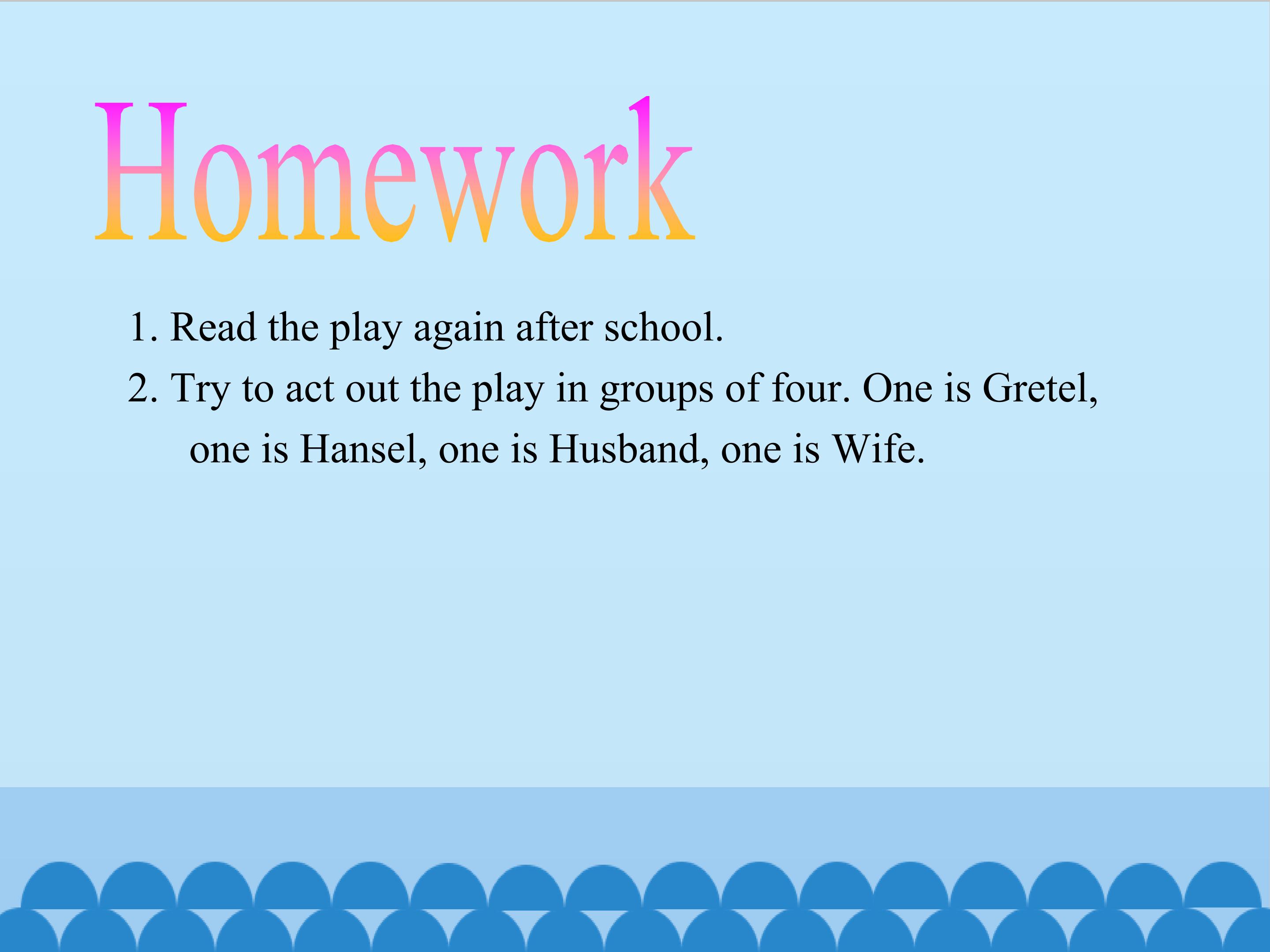 Homework

1. Read the play again after school.

2. Try to act out the play in groups of four. One is Gretel, one is Hansel, one is Husband, one is Wife.